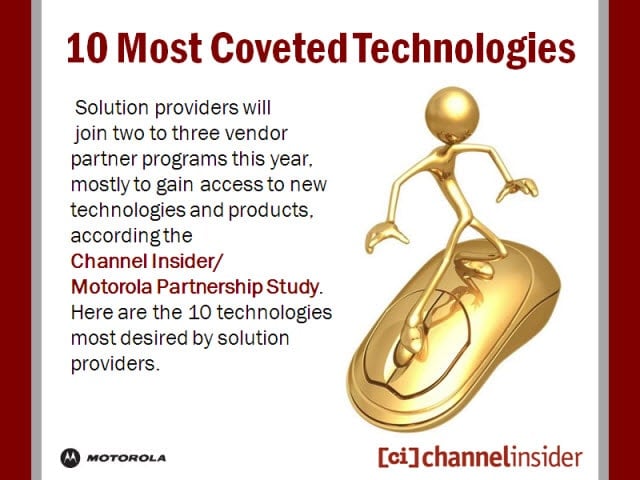 10 Most Coveted Technologies

Solution providers will join two to three vendor partner programs this year, mostly to gain access to new technologies and products, according the Channel Insider/ Motorola Partnership Study. Here are the 10 technologies most desired by solution providers.

MOTOROLA

[ci] channelinsider